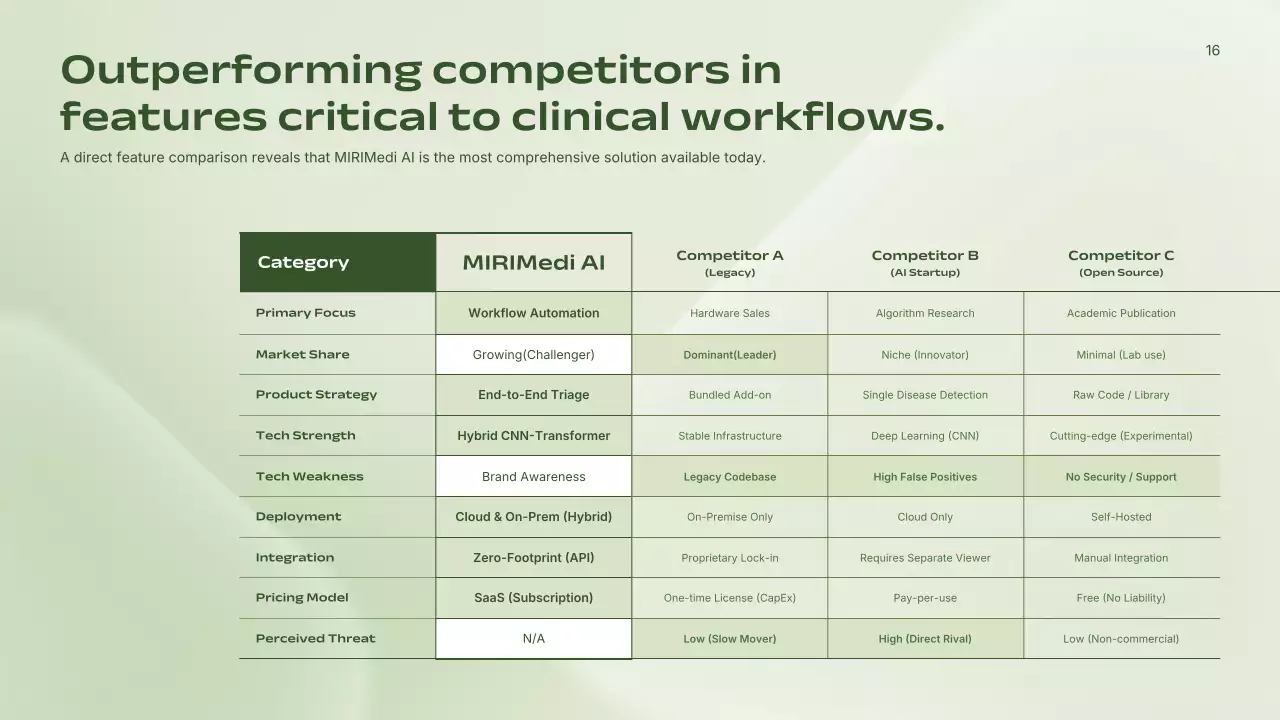 16

Outperforming competitors in features critical to clinical workflows.

A direct feature comparison reveals that MIRIMedi AI is the most comprehensive solution available today.

| Category | MIRIMedi AI | Competitor A (Legacy) | Competitor B (AI Startup) | Competitor C (Open Source) |
|---|---|---|---|---|
| Primary Focus | Workflow Automation | Hardware Sales | Algorithm Research | Academic Publication |
| Market Share | Growing(Challenger) | Dominant(Leader) | Niche (Innovator) | Minimal (Lab use) |
| Product Strategy | End-to-End Triage | Bundled Add-on | Single Disease Detection | Raw Code / Library |
| Tech Strength | Hybrid CNN-Transformer | Stable Infrastructure | Deep Learning (CNN) | Cutting-edge (Experimental) |
| Tech Weakness | Brand Awareness | Legacy Codebase | High False Positives | No Security / Support |
| Deployment | Cloud & On-Prem (Hybrid) | On-Premise Only | Cloud Only | Self-Hosted |
| Integration | Zero-Footprint (API) | Proprietary Lock-in | Requires Separate Viewer | Manual Integration |
| Pricing Model | SaaS (Subscription) | One-time License (CapEx) | Pay-per-use | Free (No Liability) |
| Perceived Threat | N/A | Low (Slow Mover) | High (Direct Rival) | Low (Non-commercial) |